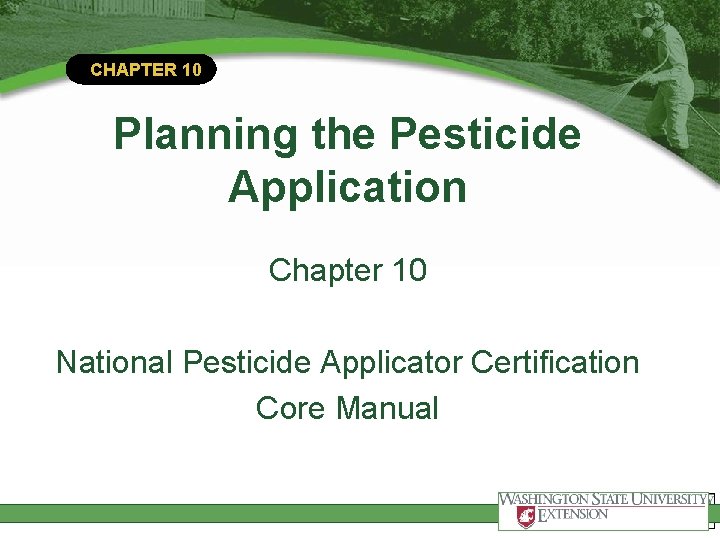 CHAPTER 10

Planning the Pesticide Application

Chapter 10

National Pesticide Applicator Certification Core Manual

WASHINGTON STATE UNIVERSITY
EXTENSION